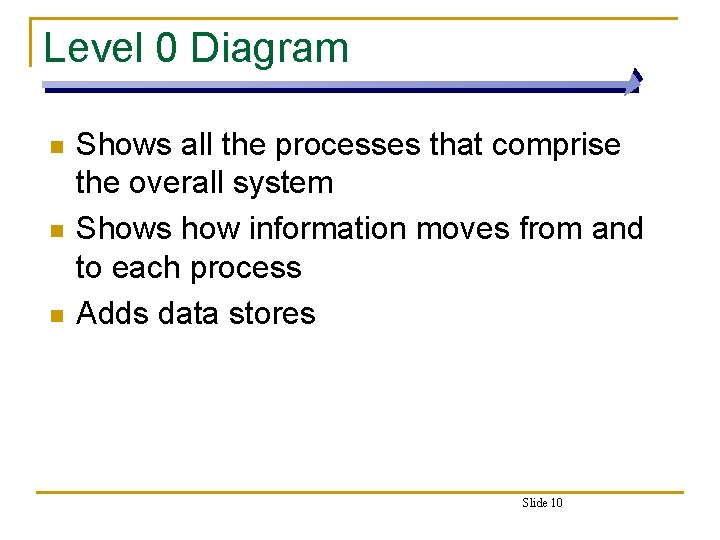 Level 0 Diagram

- Shows all the processes that comprise the overall system
- Shows how information moves from and to each process
- Adds data stores

Slide 10